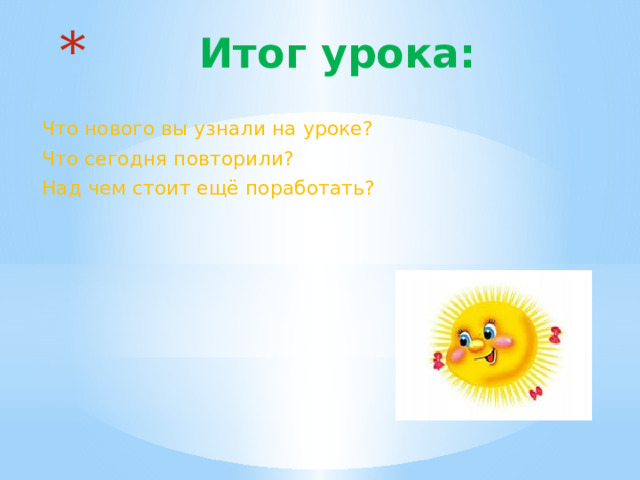 * Итог урока:

Что нового вы узнали на уроке?
Что сегодня повторили?
Над чем стоит ещё поработать?